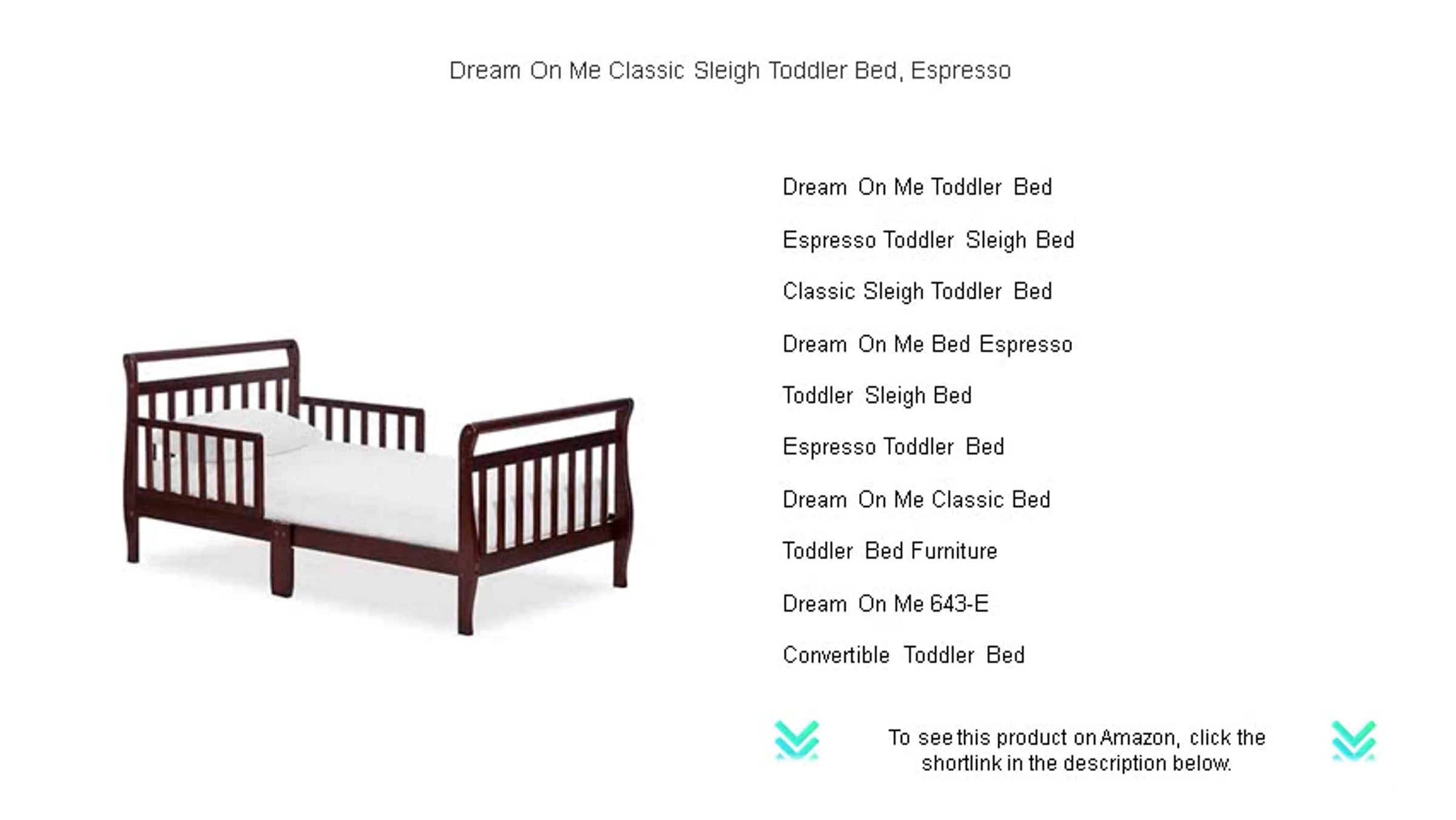 Dream On Me Classic Sleigh Toddler Bed, Espresso

Dream On Me Toddler Bed

Espresso Toddler Sleigh Bed

Classic Sleigh Toddler Bed

Dream On Me Bed Espresso

Toddler Sleigh Bed

Espresso Toddler Bed

Dream On Me Classic Bed

Toddler Bed Furniture

Dream On Me 643-E

Convertible Toddler Bed

To see this product on Amazon, click the shortlink in the description below.